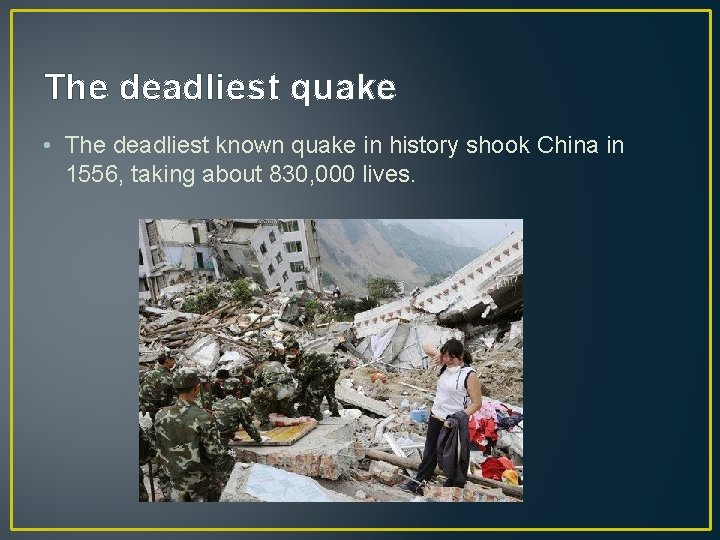 The deadliest quake

• The deadliest known quake in history shook China in 1556, taking about 830,000 lives.